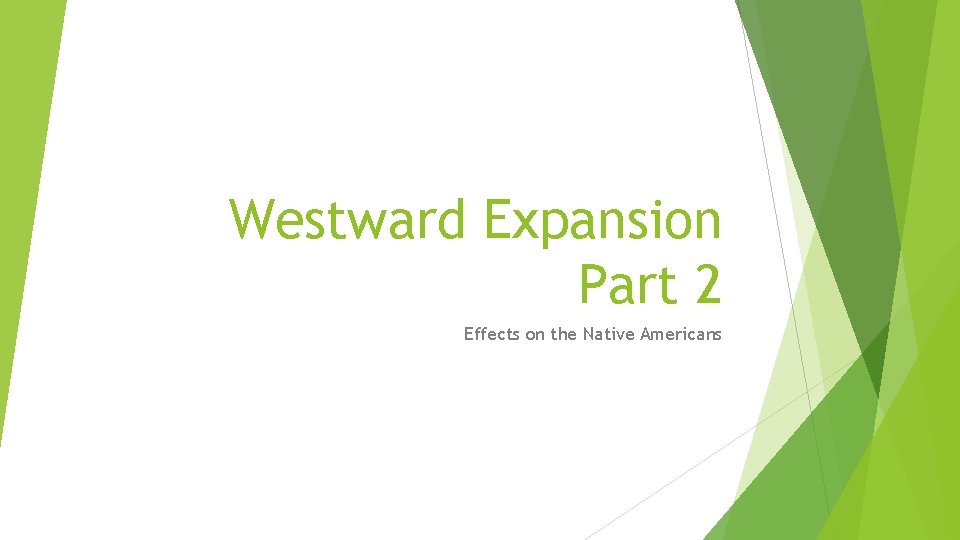 Westward Expansion
Part 2

Effects on the Native Americans